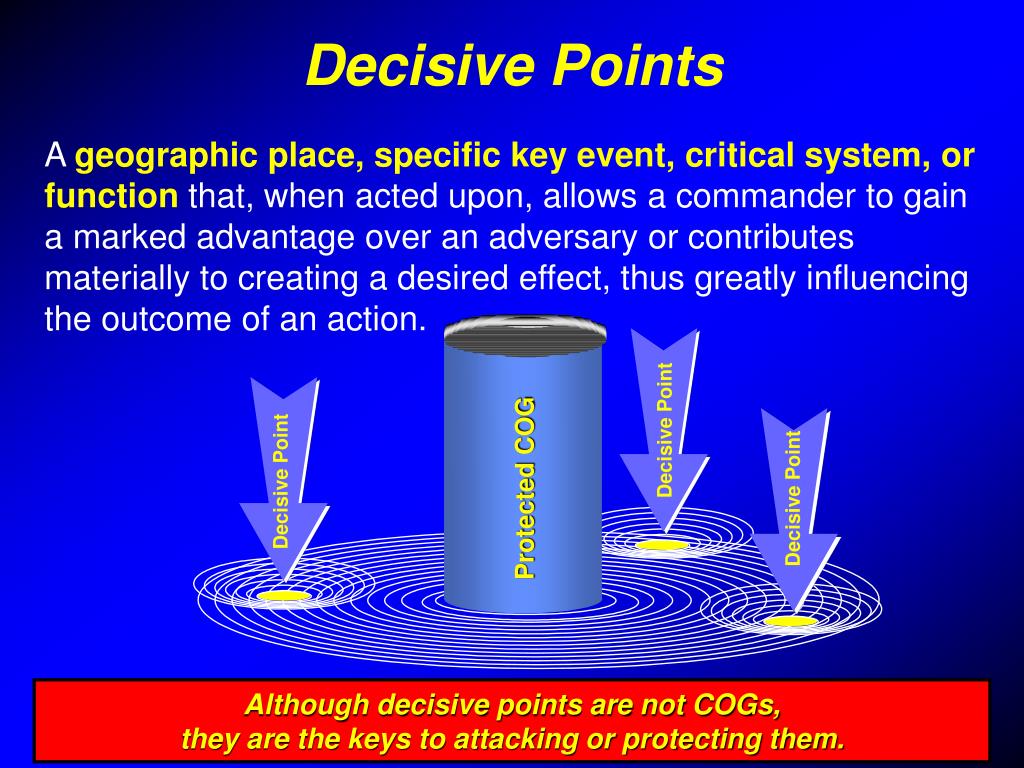 Decisive Points

A geographic place, specific key event, critical system, or function that, when acted upon, allows a commander to gain a marked advantage over an adversary or contributes materially to creating a desired effect, thus greatly influencing the outcome of an action.

Decisive Point

Protected COG

Decisive Point

Decisive Point

Although decisive points are not COGs, they are the keys to attacking or protecting them.